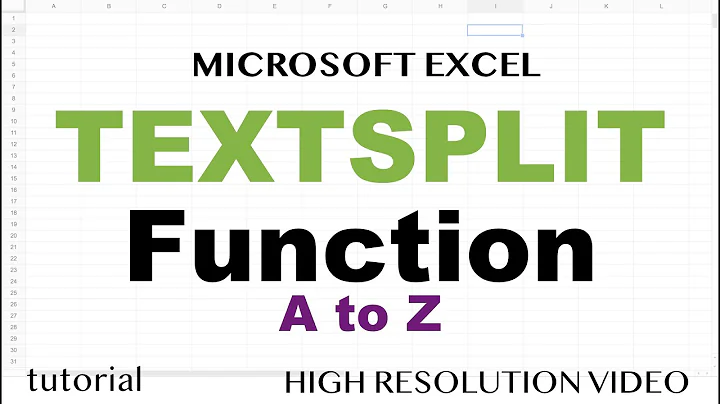 A B C D E F G H I J K L

1
2
3
4
5
6
7
8
9
10
11
12
13
14
15
16
17
18
19
20
21
22
23
24
25
26
27
28
29
30
31

MICROSOFT EXCEL

TEXTSPLIT

Function

A to Z

tutorial

HIGH RESOLUTION VIDEO